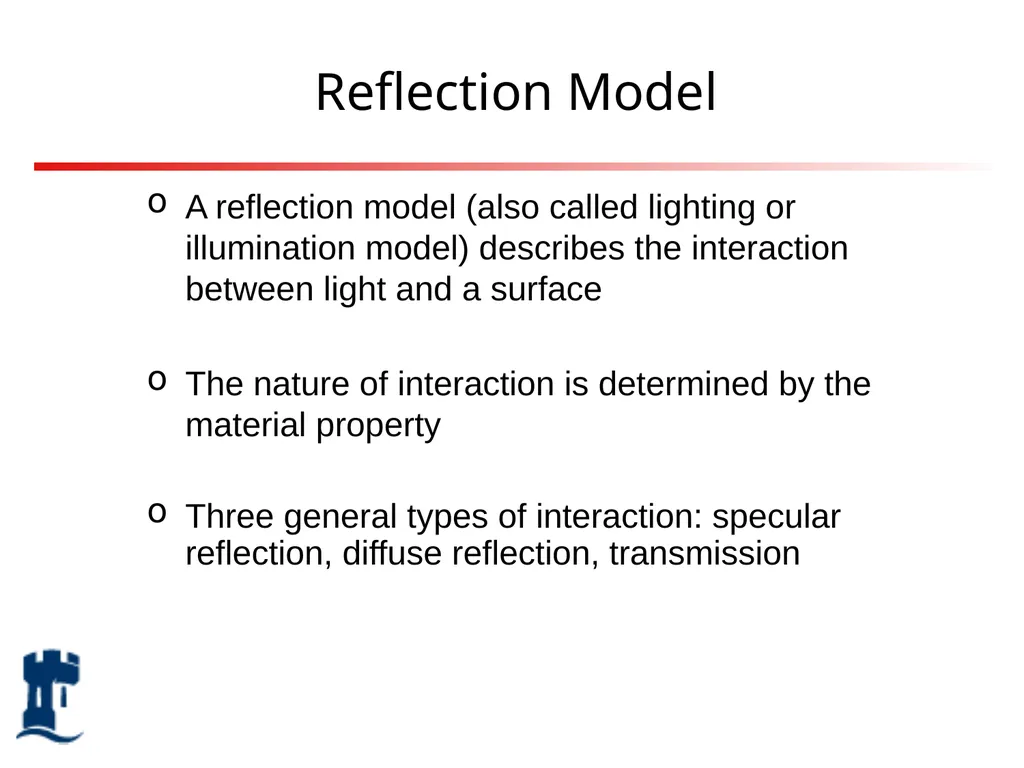 Reflection Model

o A reflection model (also called lighting or illumination model) describes the interaction between light and a surface

o The nature of interaction is determined by the material property

o Three general types of interaction: specular reflection, diffuse reflection, transmission